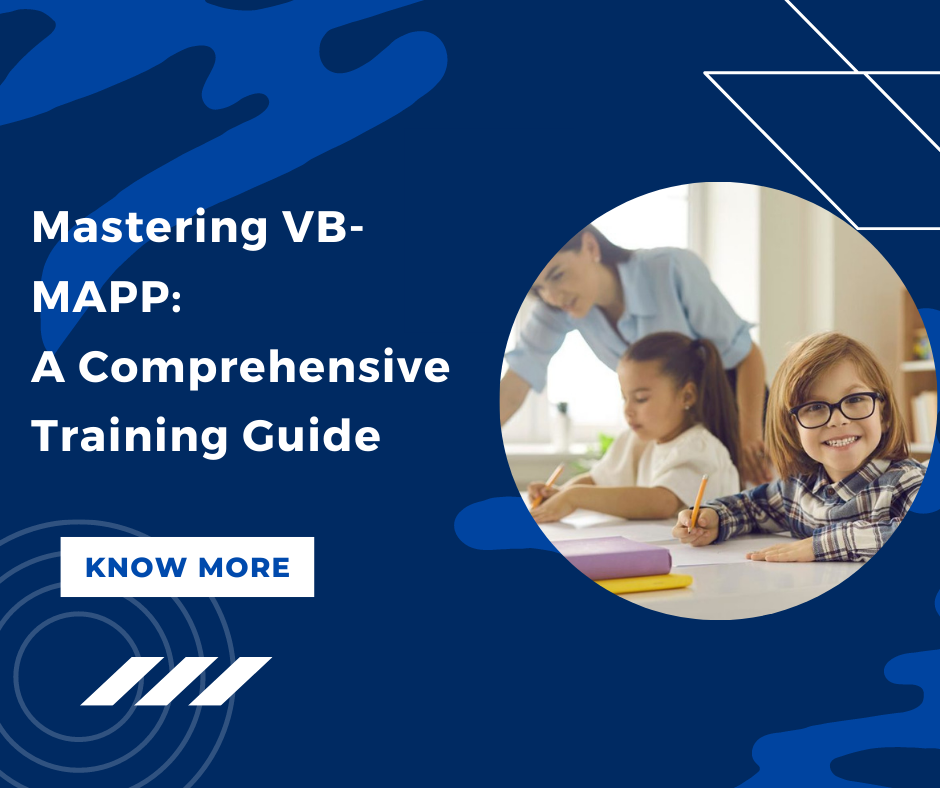 Mastering VB-MAPP:
A Comprehensive Training Guide

KNOW MORE